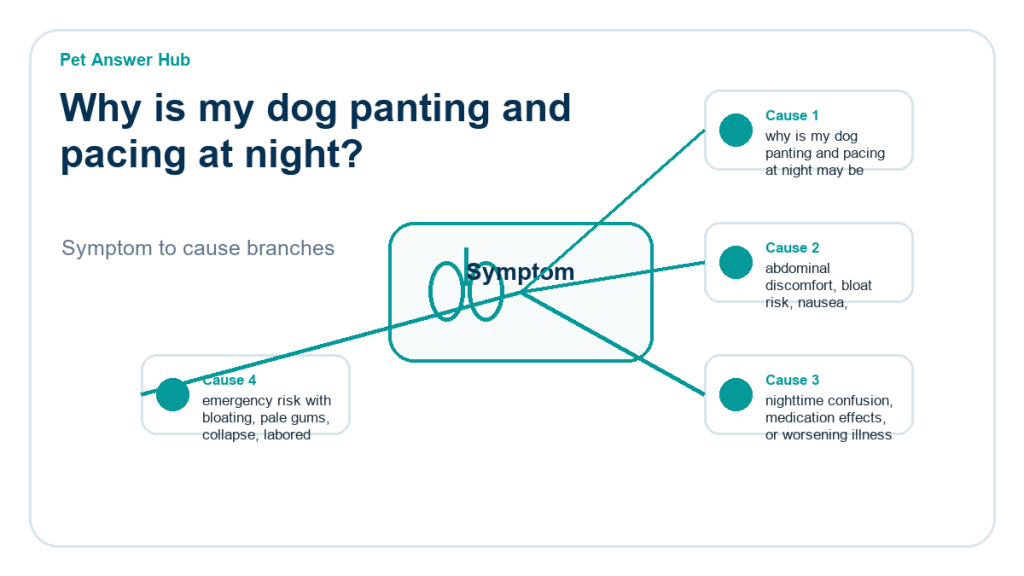 Pet Answer Hub

Why is my dog panting and pacing at night?

Symptom to cause branches

Symptom

Cause 1
why is my dog panting and pacing at night may be

Cause 2
abdominal discomfort, bloat risk, nausea,

Cause 3
nighttime confusion, medication effects, or worsening illness

Cause 4
emergency risk with bloating, pale gums, collapse, labored